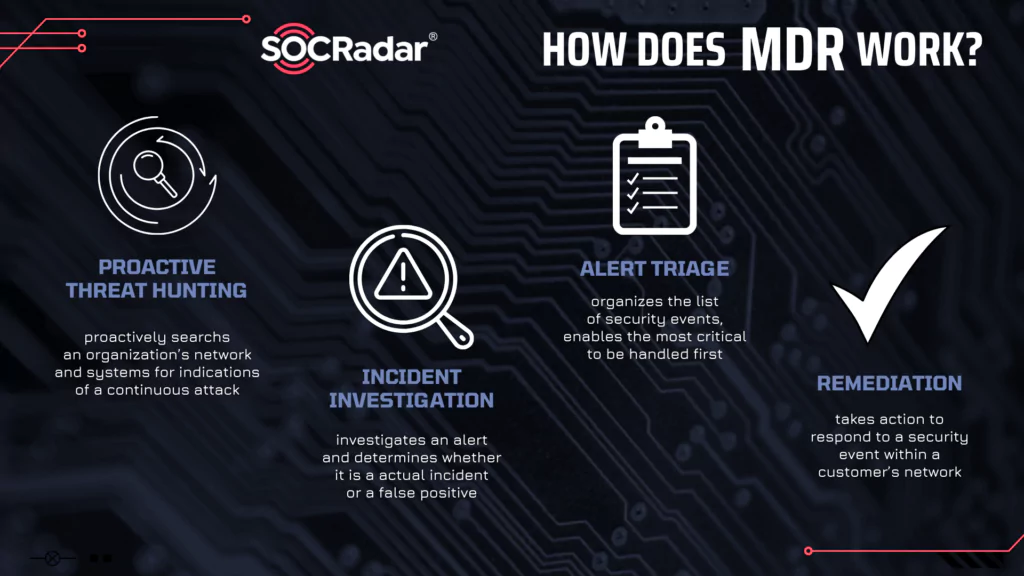 SOCRadar®

HOW DOES MDR WORK?

PROACTIVE THREAT HUNTING

proactively searches an organization's network and systems for indications of a continuous attack

INCIDENT INVESTIGATION

investigates an alert and determines whether it is a actual incident or a false positive

ALERT TRIAGE

organizes the list of security events, enables the most critical to be handled first

REMEDIATION

takes action to respond to a security event within a customer's network